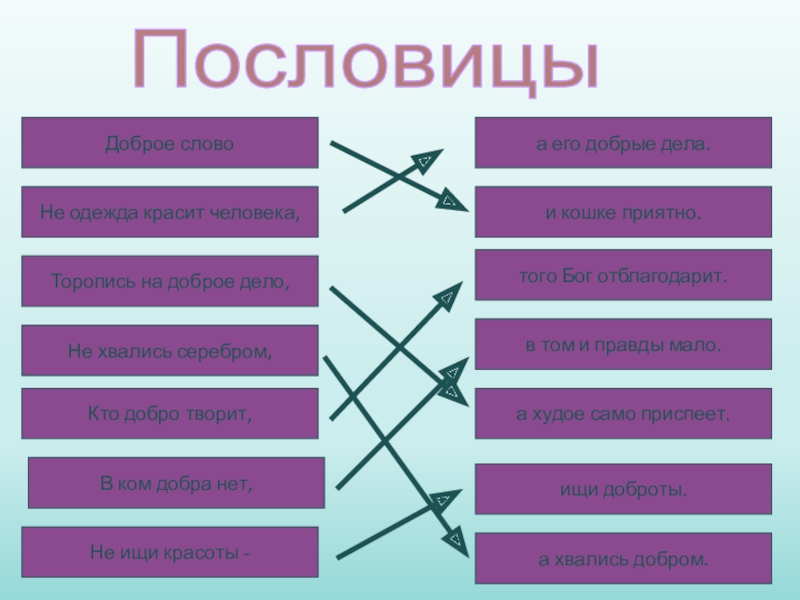 Пословицы

Доброе слово

Не одежда красит человека,

Торопись на доброе дело,

Не хвались серебром,

Кто добро творит,

В ком добра нет,

Не ищи красоты -

а его добрые дела.

и кошке приятно.

того Бог отблагодарит.

в том и правды мало.

а худое само приспеет.

ищи доброты.

а хвались добром.